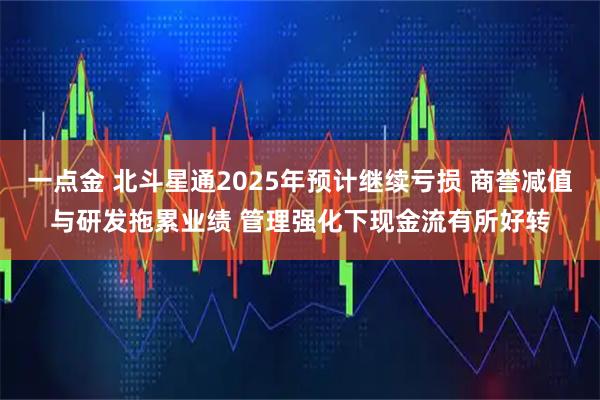 一点金 北斗星通2025年预计继续亏损 商誉减值与研发拖累业绩 管理强化下现金流有所好转